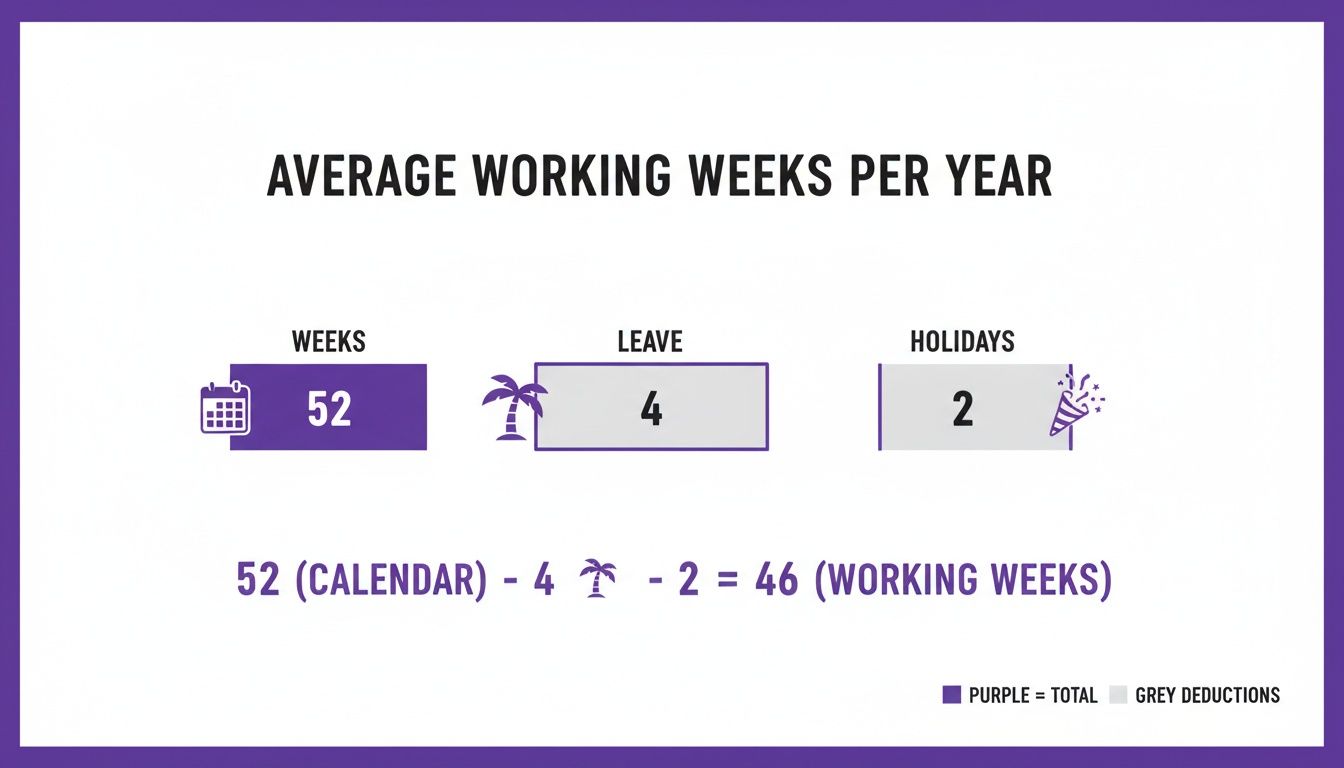 AVERAGE WORKING WEEKS PER YEAR

WEEKS
52

LEAVE
4

HOLIDAYS
2

52 (CALENDAR) - 4 - 2 = 46 (WORKING WEEKS)

PURPLE = TOTAL GREY DEDUCTIONS